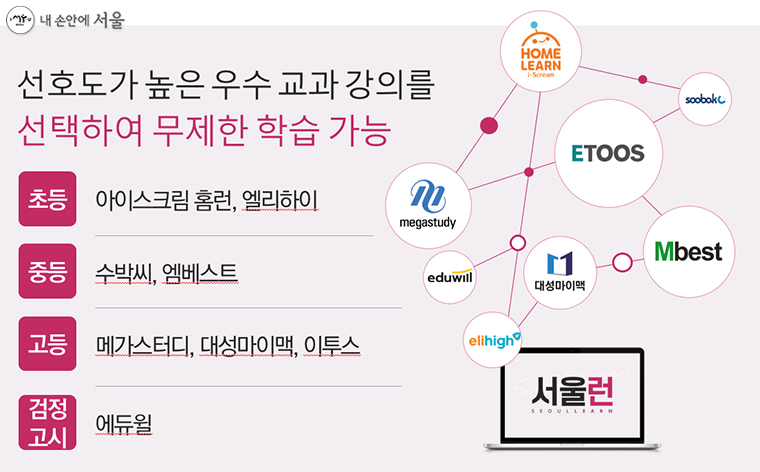 내 손안에 서울

선호도가 높은 우수 교과 강의를
선택하여 무제한 학습 가능

초등 아이스크림 홈런, 엘리하이

중등 수박씨, 엠베스트

고등 메가스터디, 대성마이맥, 이투스

검정고시 에듀윌

HOME LEARN i-Scream

soobakc

ETOOS

megastudy

Mbest

eduwill

대성마이맥

elihigh

서울런
SEOUL LEARN